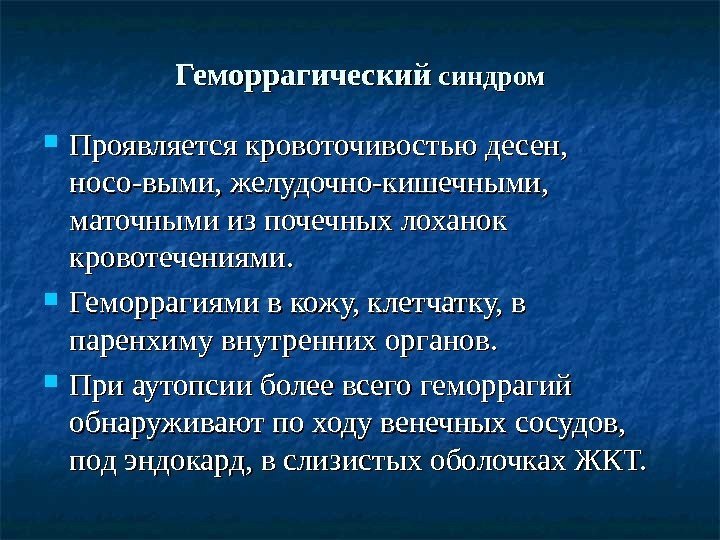 Геморрагический синдром

Проявляется кровоточивостью десен, носо-выми, желудочно-кишечными, маточными из почечных лоханок кровотечениями.

Геморрагиями в кожу, клетчатку, в паренхиму внутренних органов.

При аутопсии более всего геморрагий обнаруживают по ходу венечных сосудов, под эндокард, в слизистых оболочках ЖКТ.